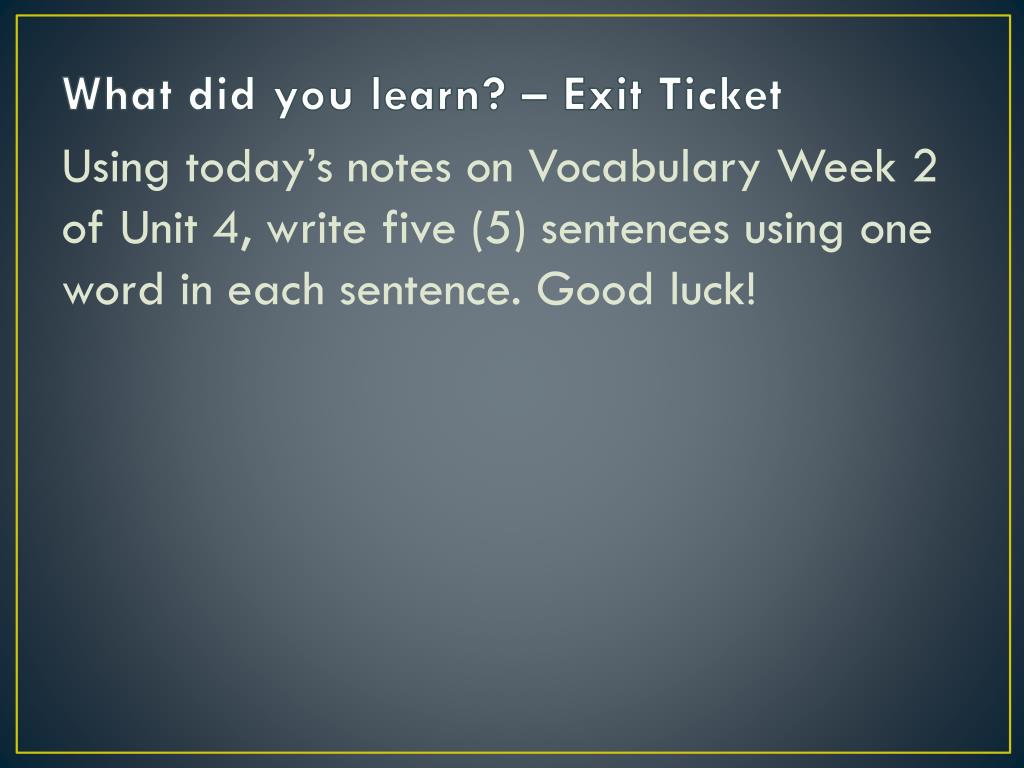 What did you learn? – Exit Ticket

Using today's notes on Vocabulary Week 2 of Unit 4, write five (5) sentences using one word in each sentence. Good luck!